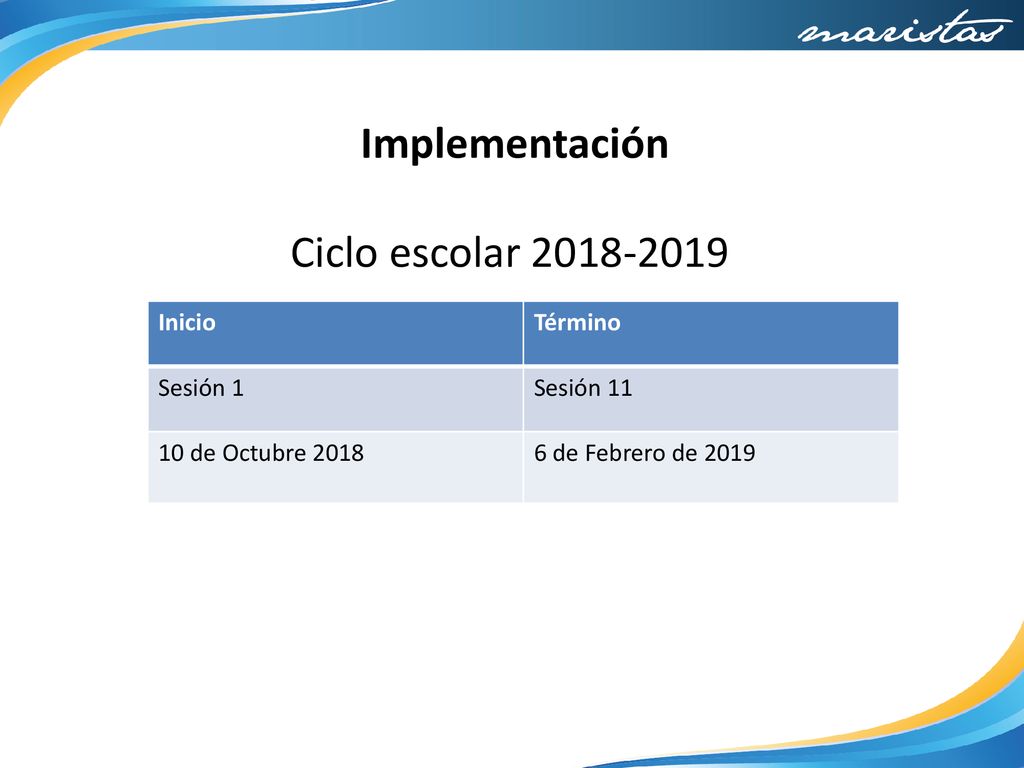 maristas

Implementación

Ciclo escolar 2018-2019

| Inicio | Término |
|---|---|
| Sesión 1 | Sesión 11 |
| 10 de Octubre 2018 | 6 de Febrero de 2019 |